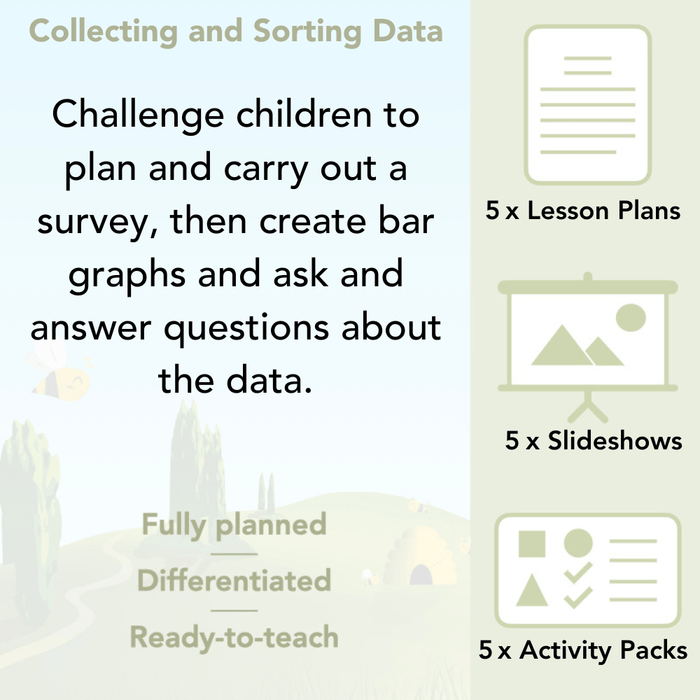 Collecting and Sorting Data

Challenge children to plan and carry out a survey, then create bar graphs and ask and answer questions about the data.

Fully planned

Differentiated

Ready-to-teach

5 x Lesson Plans

5 x Slideshows

5 x Activity Packs